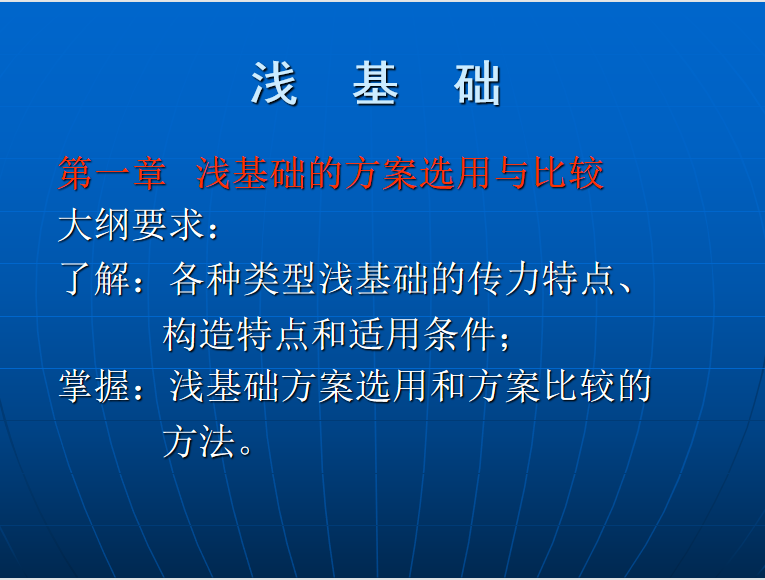 浅 基 础

第一章 浅基础的方案选用与比较
大纲要求：
了解：各种类型浅基础的传力特点、构造特点和适用条件；
掌握：浅基础方案选用和方案比较的方法。